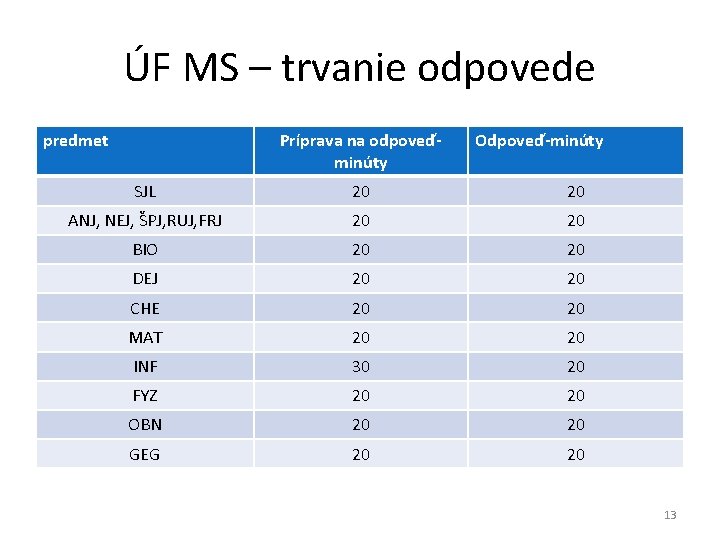 ÚF MS – trvanie odpovede

| predmet | Príprava na odpoveď-minúty | Odpoveď-minúty |
|---|---|---|
| SJL | 20 | 20 |
| ANJ, NEJ, ŠPJ,RUJ,FRJ | 20 | 20 |
| BIO | 20 | 20 |
| DEJ | 20 | 20 |
| CHE | 20 | 20 |
| MAT | 20 | 20 |
| INF | 30 | 20 |
| FYZ | 20 | 20 |
| OBN | 20 | 20 |
| GEG | 20 | 20 |

13